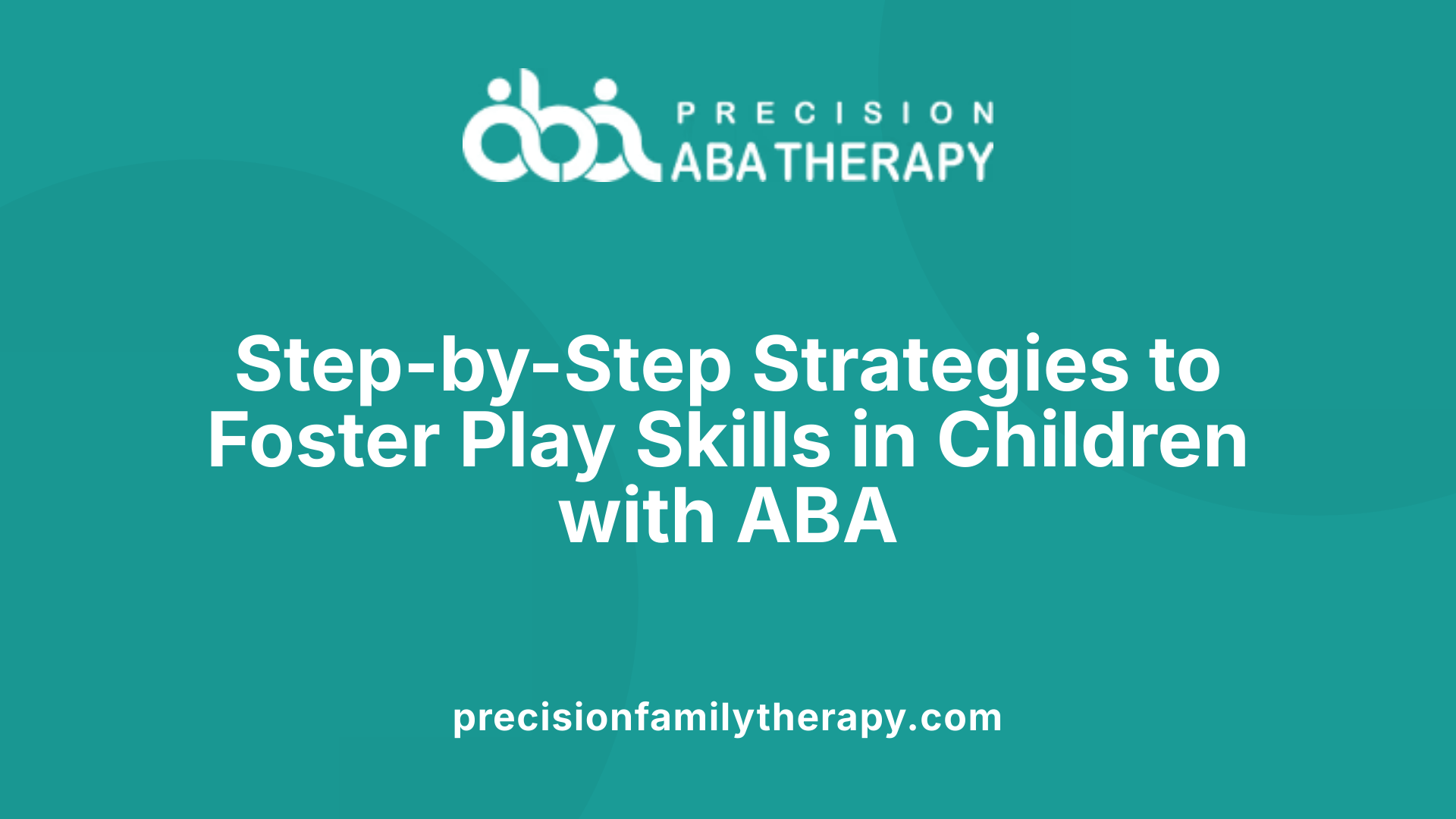 aba PRECISION
ABA THERAPY

Step-by-Step Strategies to Foster Play Skills in Children with ABA

precisionfamilytherapy.com